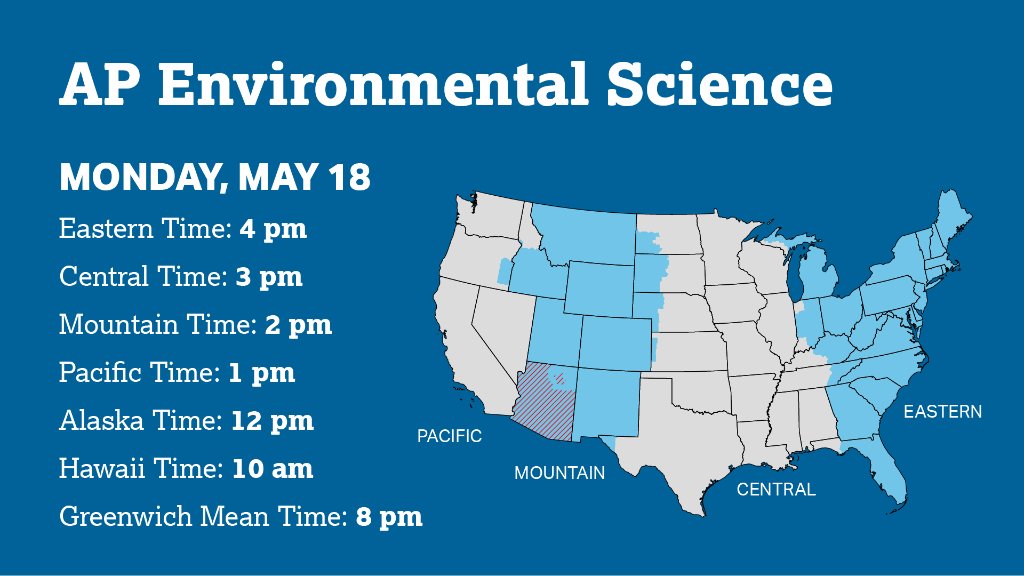 AP Environmental Science

MONDAY, MAY 18

Eastern Time: 4 pm

Central Time: 3 pm

Mountain Time: 2 pm

Pacific Time: 1 pm

Alaska Time: 12 pm

Hawaii Time: 10 am

Greenwich Mean Time: 8 pm

PACIFIC

MOUNTAIN

CENTRAL

EASTERN